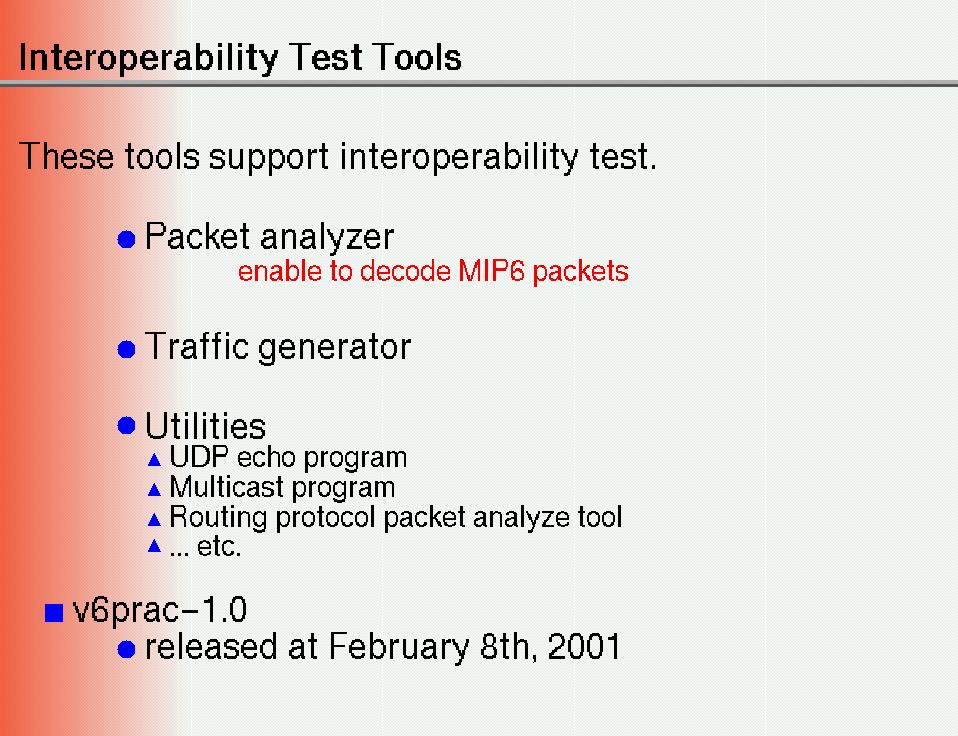 Interoperability Test Tools

These tools support interoperability test.

● Packet analyzer
enable to decode MIP6 packets

● Traffic generator

● Utilities
▲ UDP echo program
▲ Multicast program
▲ Routing protocol packet analyze tool
▲ ... etc.

■ v6prac-1.0
● released at February 8th, 2001